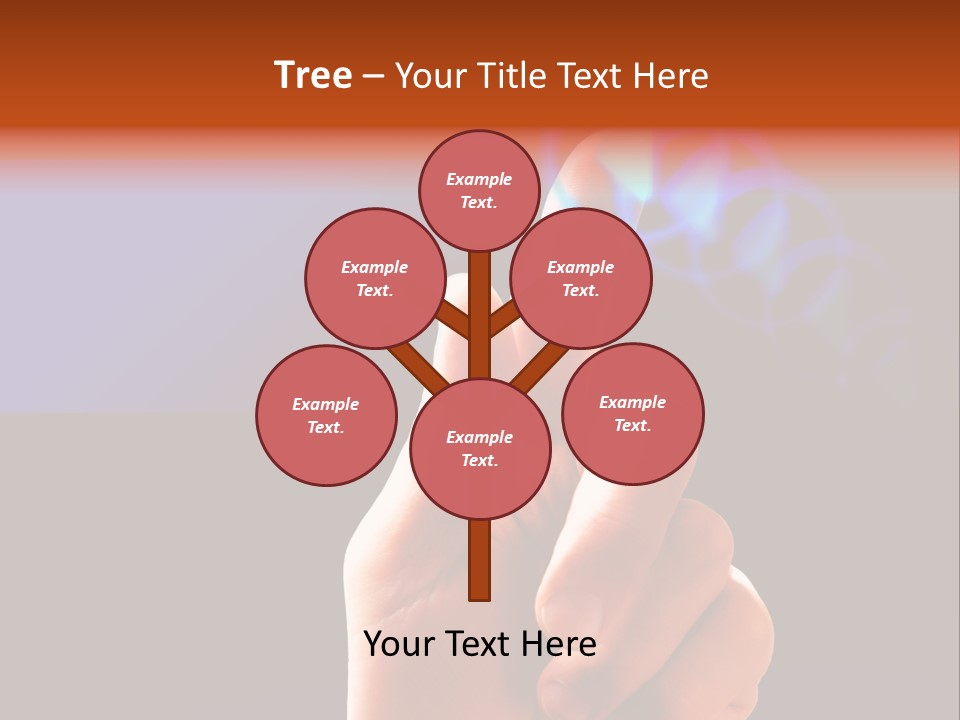 Tree – Your Title Text Here

Example Text.

Example Text.

Example Text.

Example Text.

Example Text.

Example Text.

Your Text Here